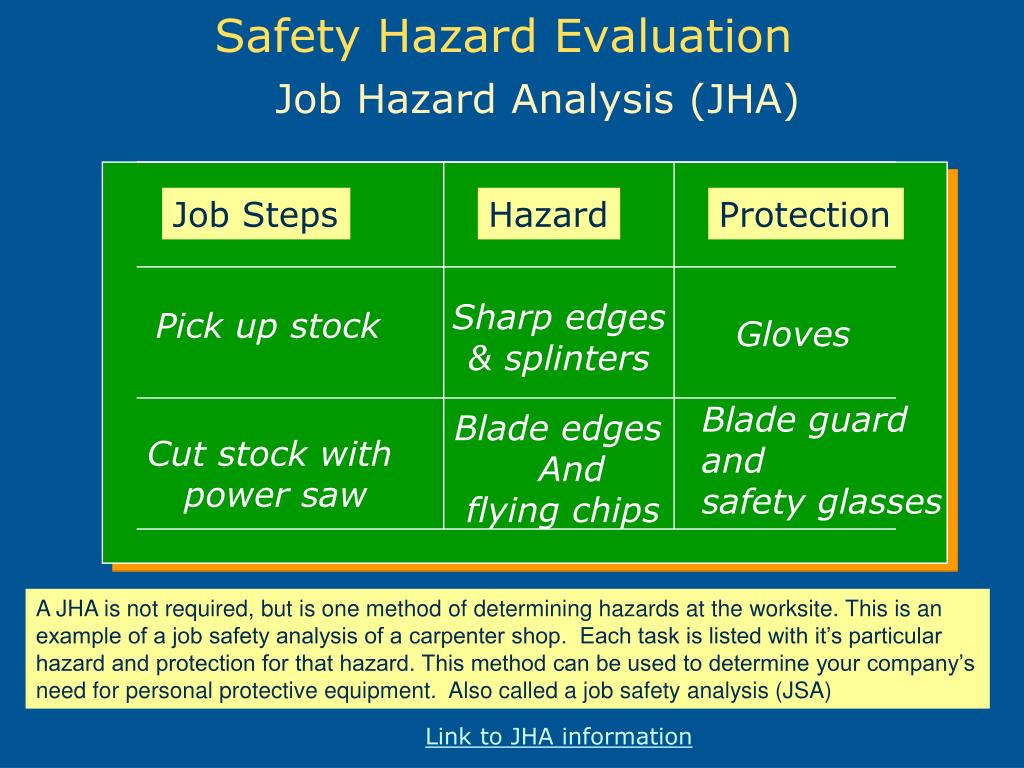 Safety Hazard Evaluation

Job Hazard Analysis (JHA)

| Job Steps | Hazard | Protection |
|---|---|---|
| Pick up stock | Sharp edges & splinters | Gloves |
| Cut stock with power saw | Blade edges And flying chips | Blade guard and safety glasses |

A JHA is not required, but is one method of determining hazards at the worksite. This is an example of a job safety analysis of a carpenter shop. Each task is listed with it's particular hazard and protection for that hazard. This method can be used to determine your company's need for personal protective equipment. Also called a job safety analysis (JSA)

Link to JHA information